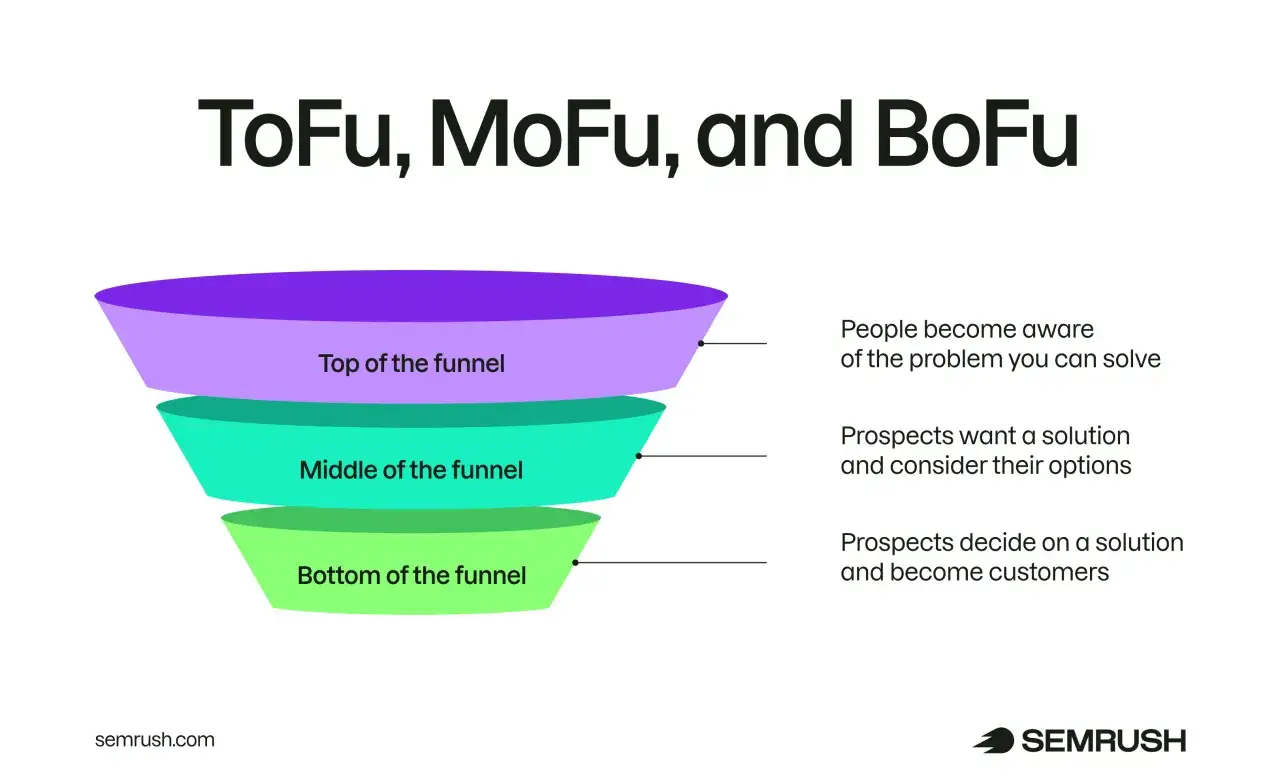 ToFu, MoFu, and BoFu

Top of the funnel

People become aware of the problem you can solve

Middle of the funnel

Prospects want a solution and consider their options

Bottom of the funnel

Prospects decide on a solution and become customers

semrush.com

SEMRUSH